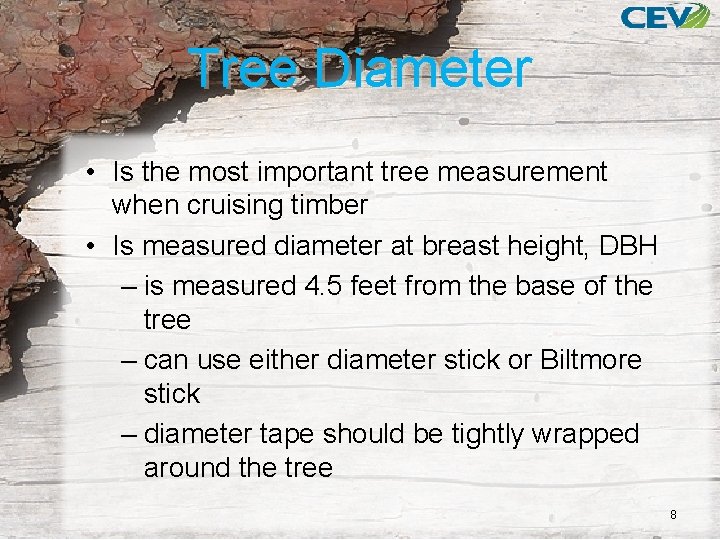 CEV

Tree Diameter

• Is the most important tree measurement when cruising timber
• Is measured diameter at breast height, DBH
– is measured 4.5 feet from the base of the tree
– can use either diameter stick or Biltmore stick
– diameter tape should be tightly wrapped around the tree

8